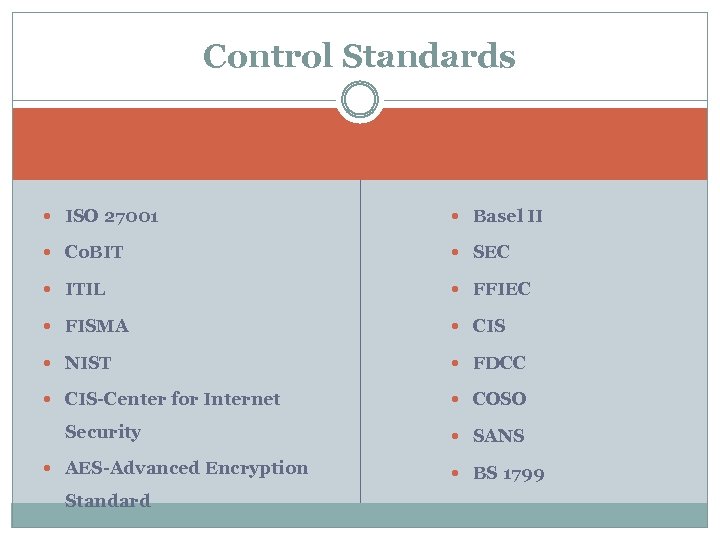 Control Standards

- ISO 27001
- CoBIT
- ITIL
- FISMA
- NIST
- CIS-Center for Internet Security
- AES-Advanced Encryption Standard

- Basel II
- SEC
- FFIEC
- CIS
- FDCC
- COSO
- SANS
- BS 1799